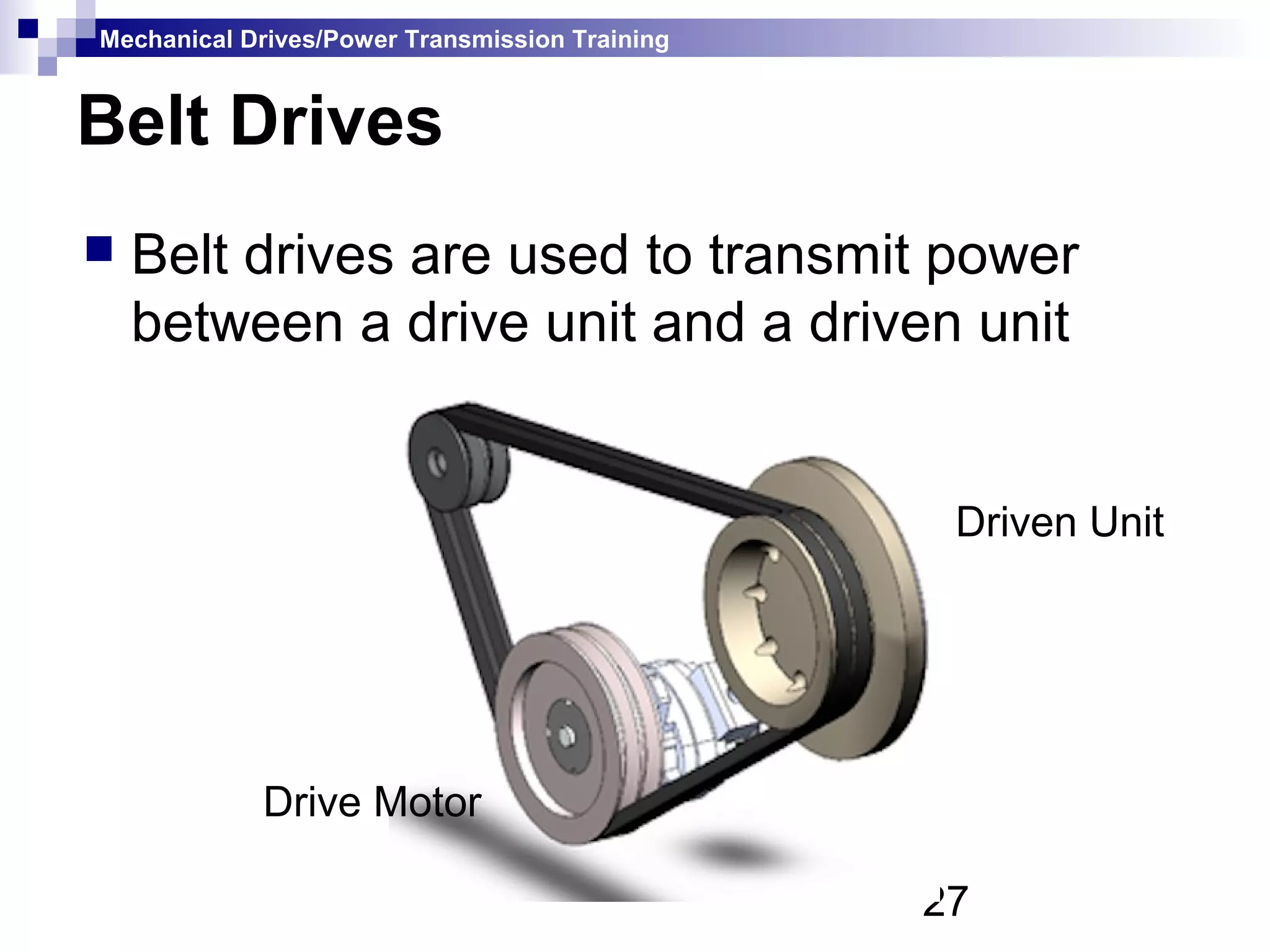 Mechanical Drives/Power Transmission Training

Belt Drives

Belt drives are used to transmit power between a drive unit and a driven unit

Driven Unit

Drive Motor

27